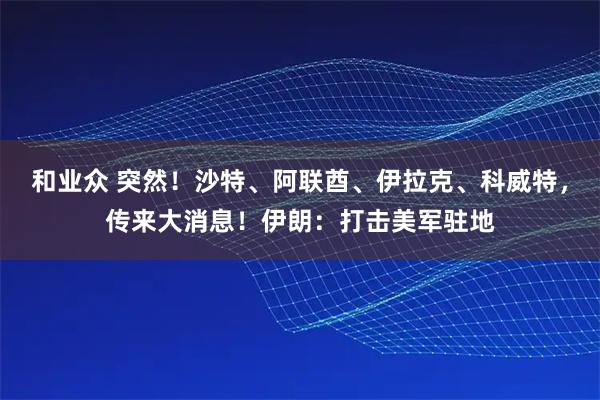 和业众 突然！沙特、阿联酋、伊拉克、科威特，传来大消息！伊朗：打击美军驻地